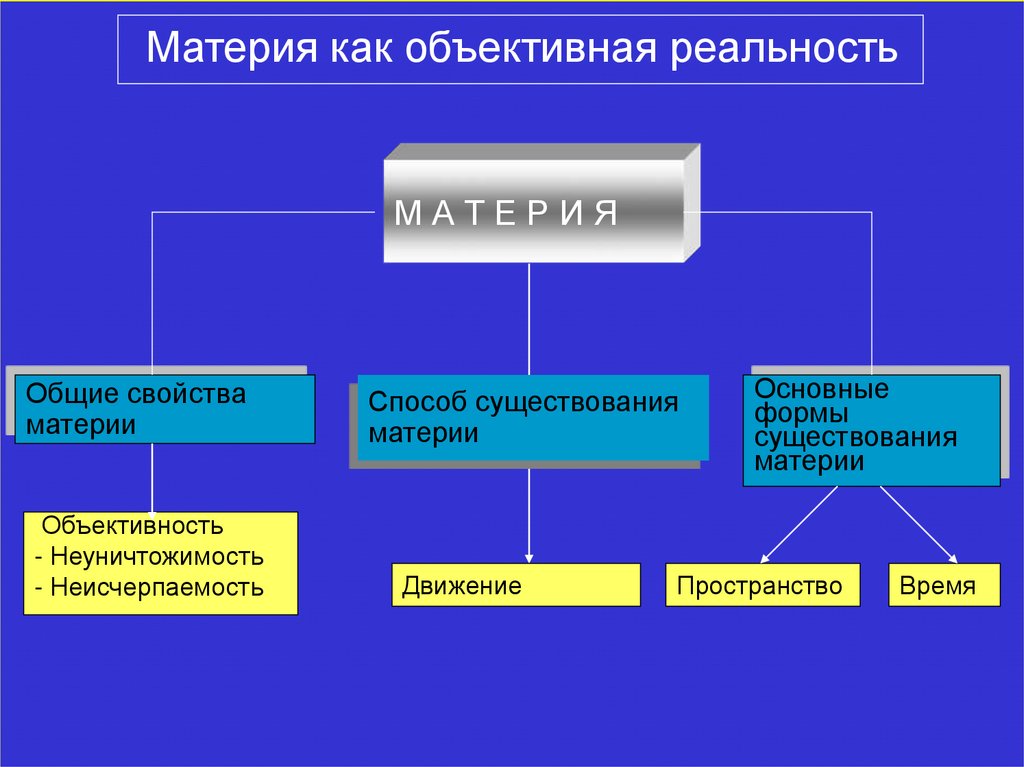 Материя как объективная реальность

М А Т Е Р И Я

Общие свойства материи

Способ существования материи

Основные формы существования материи

Объективность
- Неуничтожимость
- Неисчерпаемость

Движение

Пространство

Время